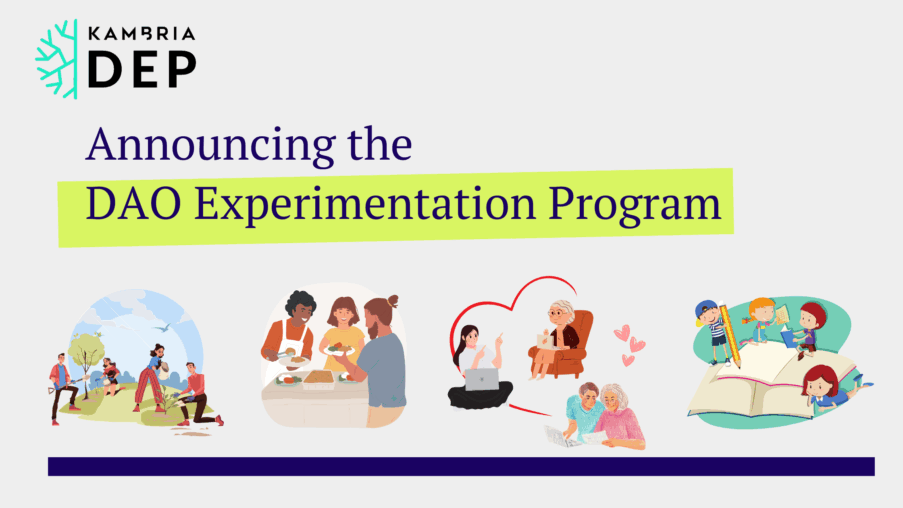 KAMBRIA
DEP

Announcing the
DAO Experimentation Program